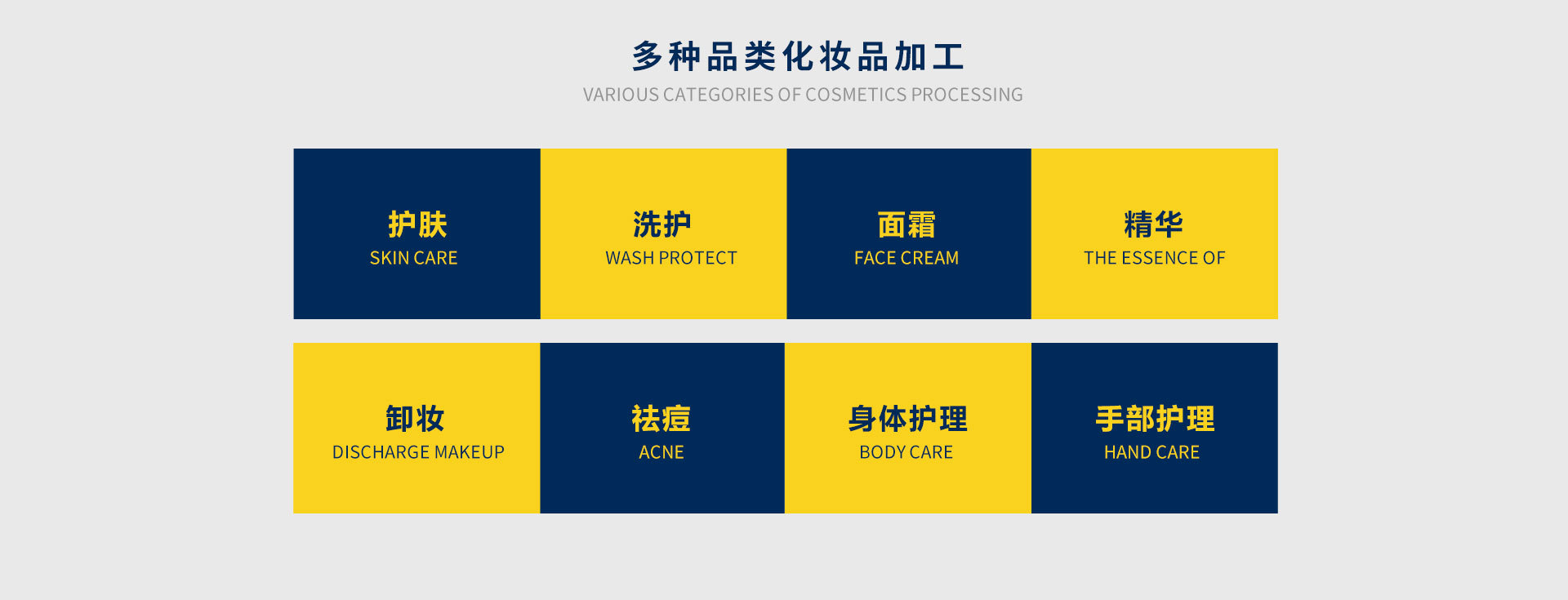 多种品类化妆品加工
VARIOUS CATEGORIES OF COSMETICS PROCESSING

护肤
SKIN CARE

洗护
WASH PROTECT

面霜
FACE CREAM

精华
THE ESSENCE OF

卸妆
DISCHARGE MAKEUP

祛痘
ACNE

身体护理
BODY CARE

手部护理
HAND CARE